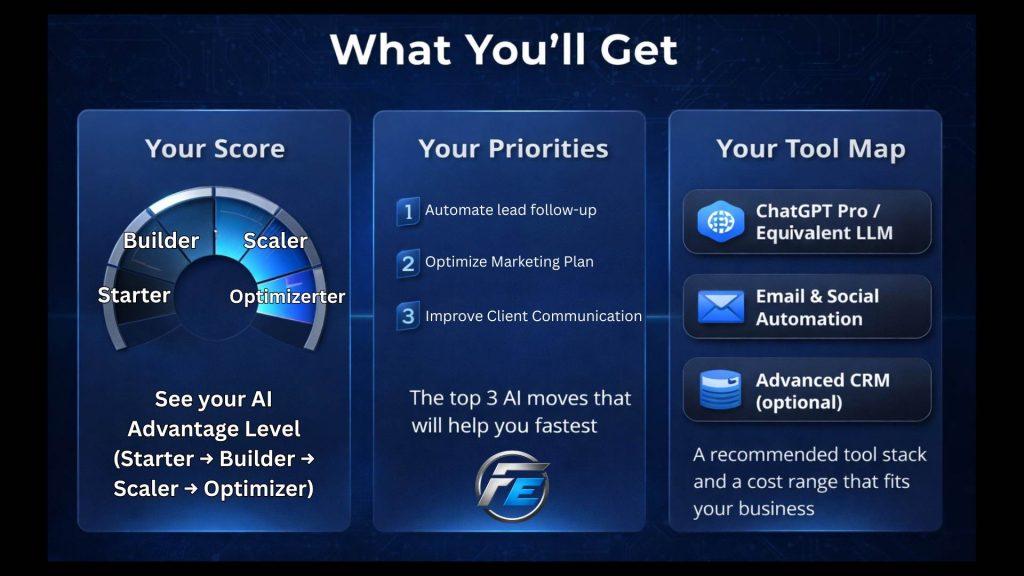 What You'll Get

Your Score

Builder
Scaler
Starter
Optimizerter

See your AI Advantage Level (Starter → Builder → Scaler → Optimizer)

Your Priorities

1 Automate lead follow-up
2 Optimize Marketing Plan
3 Improve Client Communication

The top 3 AI moves that will help you fastest

FE

Your Tool Map

ChatGPT Pro / Equivalent LLM

Email & Social Automation

Advanced CRM (optional)

A recommended tool stack and a cost range that fits your business